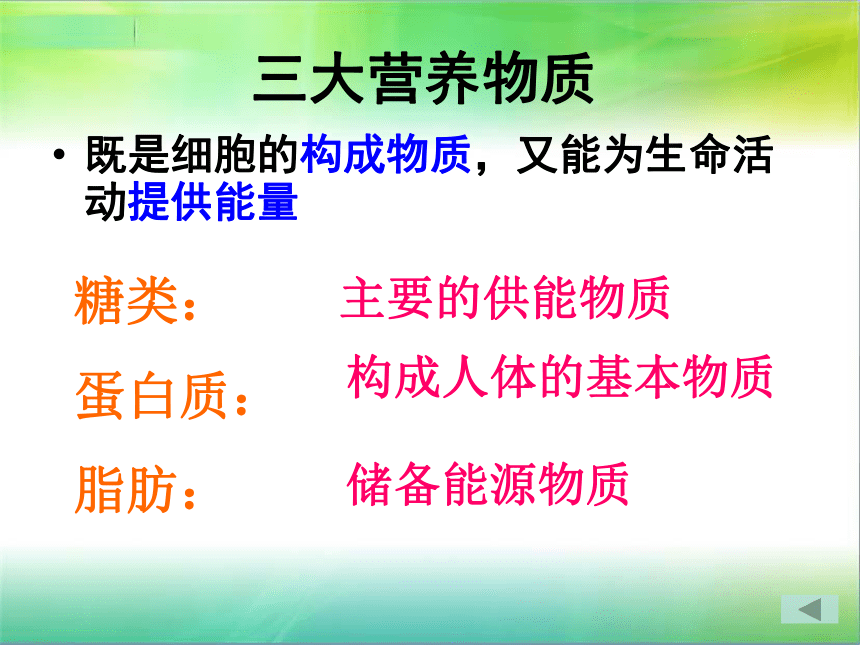 三大营养物质

• 既是细胞的构成物质，又能为生命活动提供能量

糖类：　主要的供能物质

蛋白质：　构成人体的基本物质

脂肪：　储备能源物质